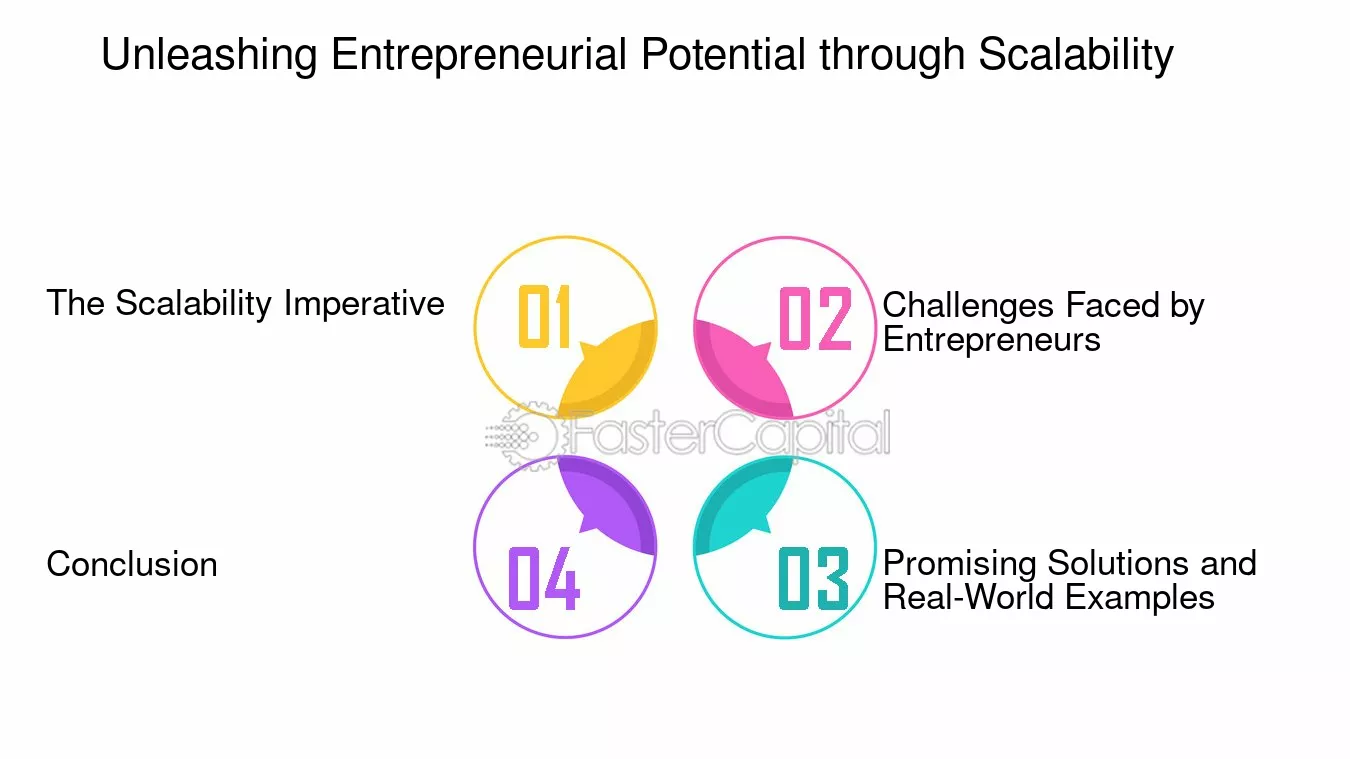 Unleashing Entrepreneurial Potential through Scalability

The Scalability Imperative

01

02

Challenges Faced by Entrepreneurs

Conclusion

04

03

Promising Solutions and Real-World Examples

FasterCapital